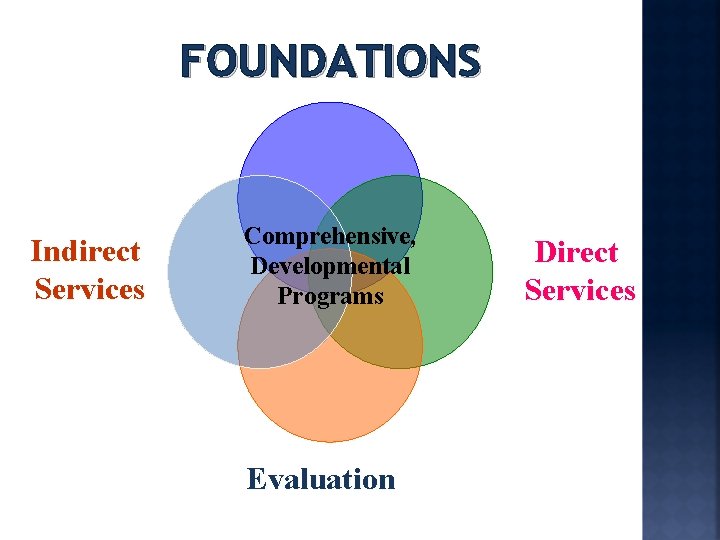 FOUNDATIONS

Indirect Services

Comprehensive, Developmental Programs

Direct Services

Evaluation